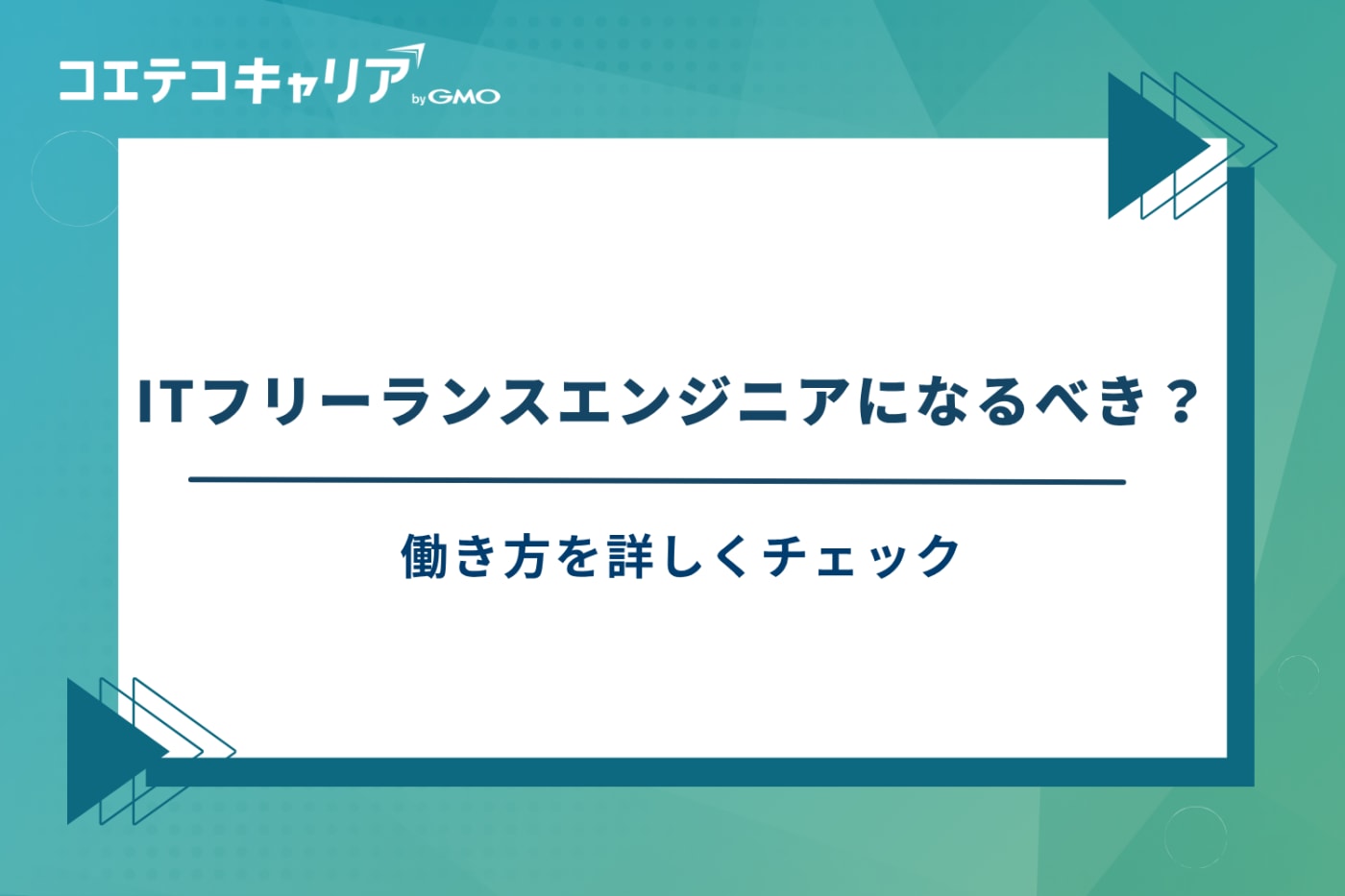 コエテコキャリア by GMO

ITフリーランスエンジニアになるべき？

働き方を詳しくチェック